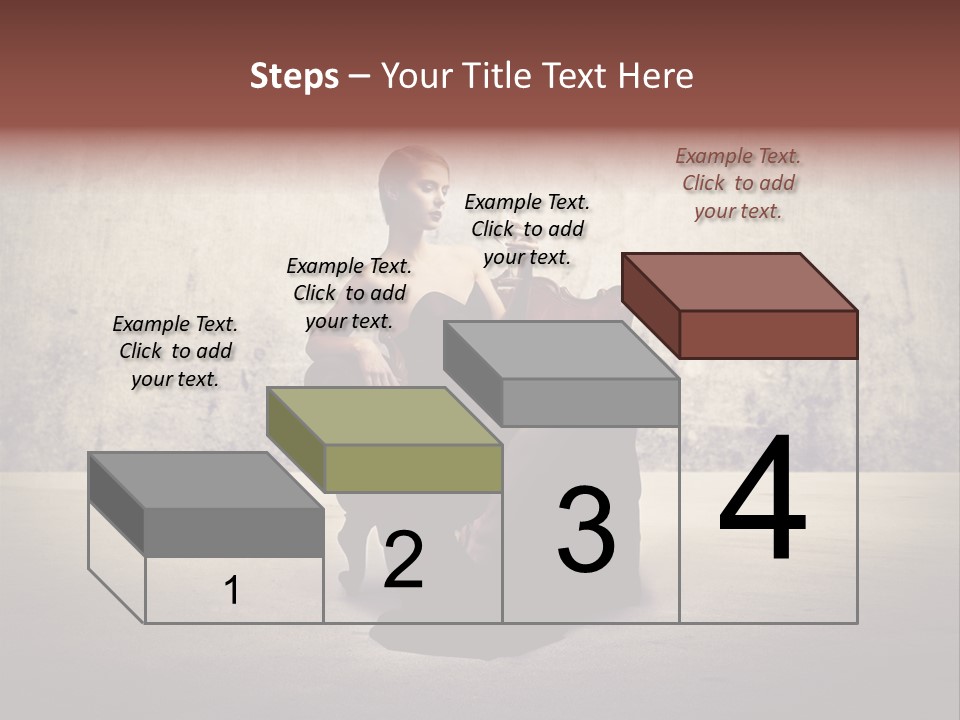 Steps – Your Title Text Here

Example Text. Click to add your text.

Example Text. Click to add your text.

Example Text. Click to add your text.

Example Text. Click to add your text.

1

2

3

4